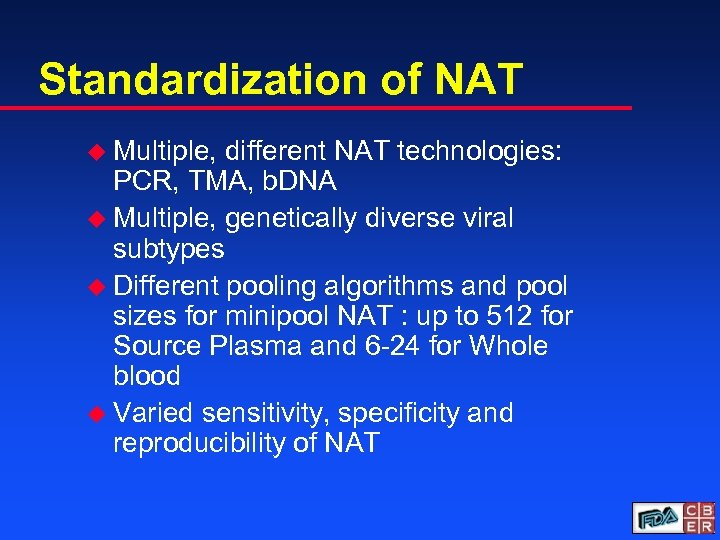 Standardization of NAT

Multiple, different NAT technologies: PCR, TMA, bDNA

Multiple, genetically diverse viral subtypes

Different pooling algorithms and pool sizes for minipool NAT : up to 512 for Source Plasma and 6-24 for Whole blood

Varied sensitivity, specificity and reproducibility of NAT

FDA CBER